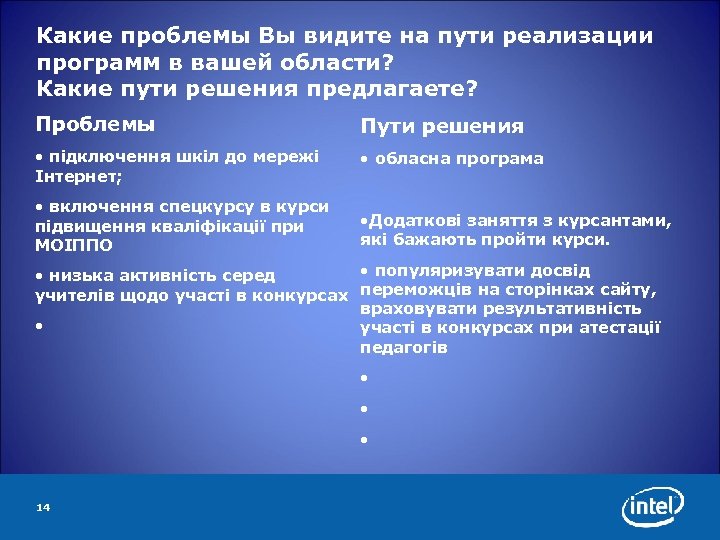 Какие проблемы Вы видите на пути реализации программ в вашей области?
Какие пути решения предлагаете?

Проблемы

• підключення шкіл до мережі Інтернет;

• включення спецкурсу в курси підвищення кваліфікації при МОІППО

• низька активність серед учителів щодо участі в конкурсах

•

Пути решения

• обласна програма

•Додаткові заняття з курсантами, які бажають пройти курси.

• популяризувати досвід переможців на сторінках сайту, враховувати результативність участі в конкурсах при атестації педагогів

•

•

•

14

intel